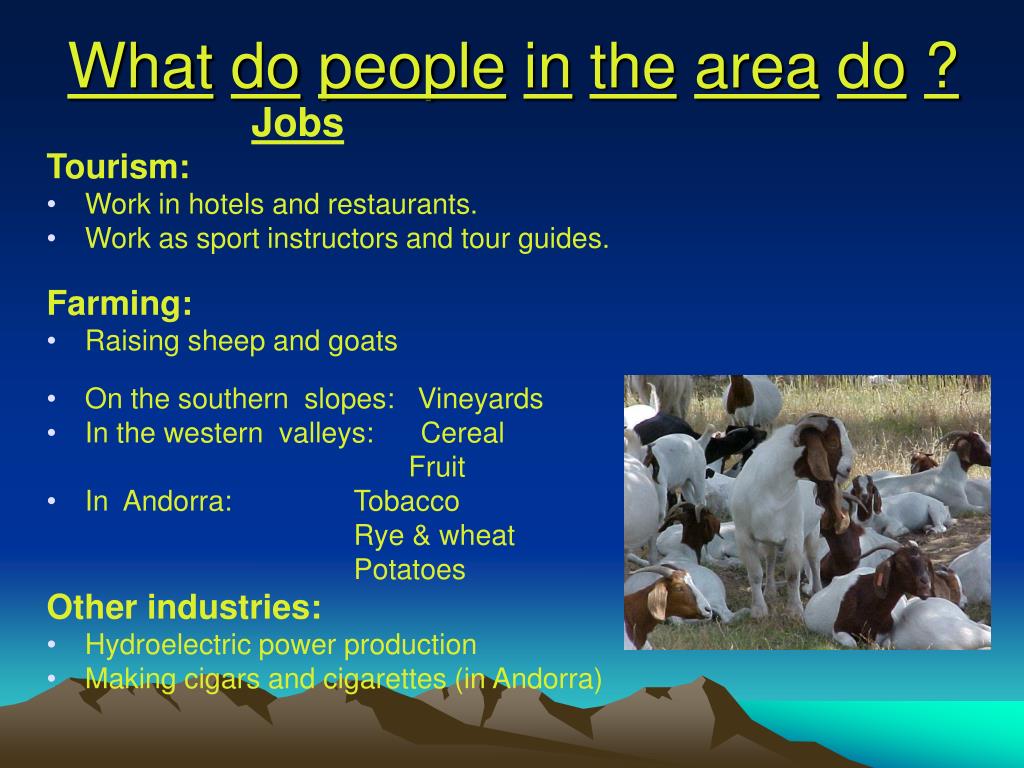 What do people in the area do ?
Jobs

Tourism:
• Work in hotels and restaurants.
• Work as sport instructors and tour guides.

Farming:
• Raising sheep and goats

• On the southern slopes: Vineyards
• In the western valleys: Cereal
Fruit
• In Andorra: Tobacco
Rye & wheat
Potatoes

Other industries:
• Hydroelectric power production
• Making cigars and cigarettes (in Andorra)